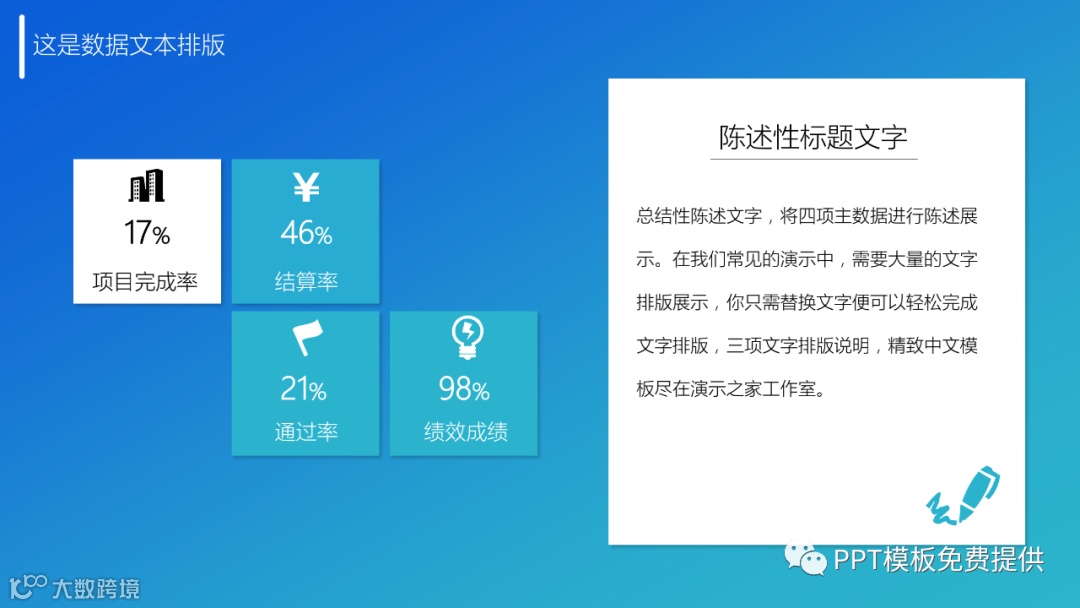 这是数据文本排版

17%
项目完成率

¥
46%
结算率

21%
通过率

98%
绩效成绩

陈述性标题文字

总结性陈述文字，将四项主数据进行陈述展示。在我们常见的演示中，需要大量的文字排版展示，你只需替换文字便可以轻松完成文字排版，三项文字排版说明，精致中文模板尽在演示之家工作室。

PPT模板免费提供

大数跨境